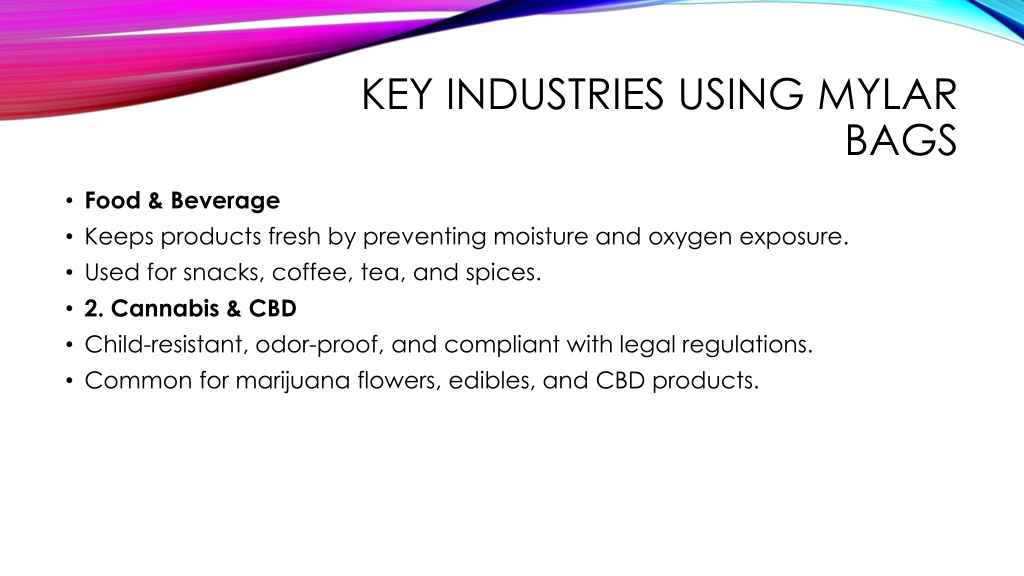 KEY INDUSTRIES USING MYLAR BAGS

• Food & Beverage
• Keeps products fresh by preventing moisture and oxygen exposure.
• Used for snacks, coffee, tea, and spices.
• 2. Cannabis & CBD
• Child-resistant, odor-proof, and compliant with legal regulations.
• Common for marijuana flowers, edibles, and CBD products.